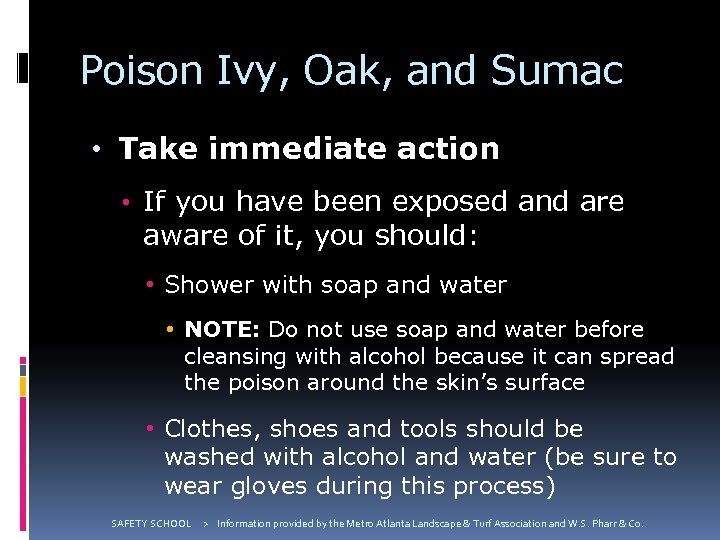 Poison Ivy, Oak, and Sumac

• Take immediate action

• If you have been exposed and are aware of it, you should:

• Shower with soap and water

• NOTE: Do not use soap and water before cleansing with alcohol because it can spread the poison around the skin's surface

• Clothes, shoes and tools should be washed with alcohol and water (be sure to wear gloves during this process)

SAFETY SCHOOL > Information provided by the Metro Atlanta Landscape & Turf Association and W.S. Pharr & Co.